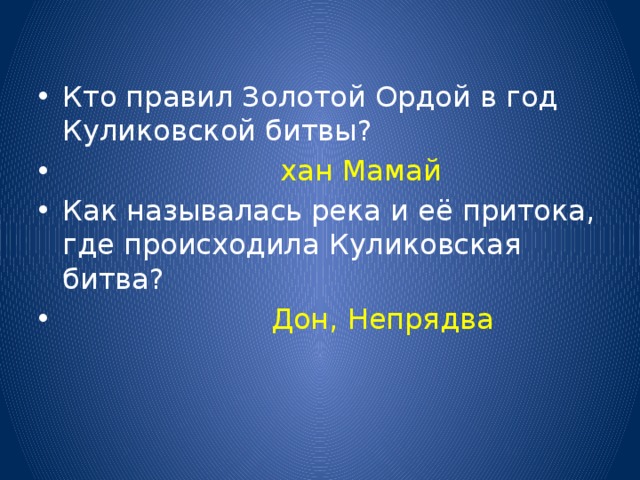 • Кто правил Золотой Ордой в год Куликовской битвы?

• хан Мамай

• Как называлась река и её притока, где происходила Куликовская битва?

• Дон, Непрядва